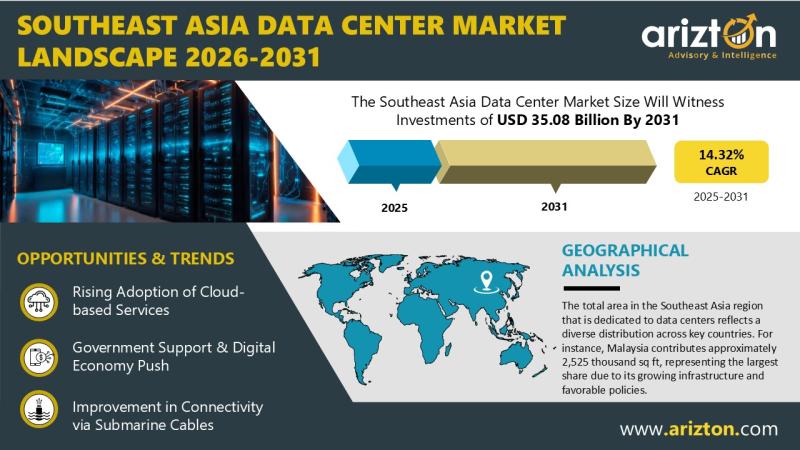 SOUTHEAST ASIA DATA CENTER MARKET LANDSCAPE 2026-2031

arizton
Advisory & Intelligence

The Southeast Asia Data Center Market Size Will Witness Investments of USD 35.08 Billion By 2031

2025

2031

14.32%
CAGR

2025-2031

OPPORTUNITIES & TRENDS

Rising Adoption of Cloud-based Services

Government Support & Digital Economy Push

Improvement in Connectivity via Submarine Cables

GEOGRAPHICAL ANALYSIS

The total area in the Southeast Asia region that is dedicated to data centers reflects a diverse distribution across key countries. For instance, Malaysia contributes approximately 2,525 thousand sq ft, representing the largest share due to its growing infrastructure and favorable policies.

www.arizton.com